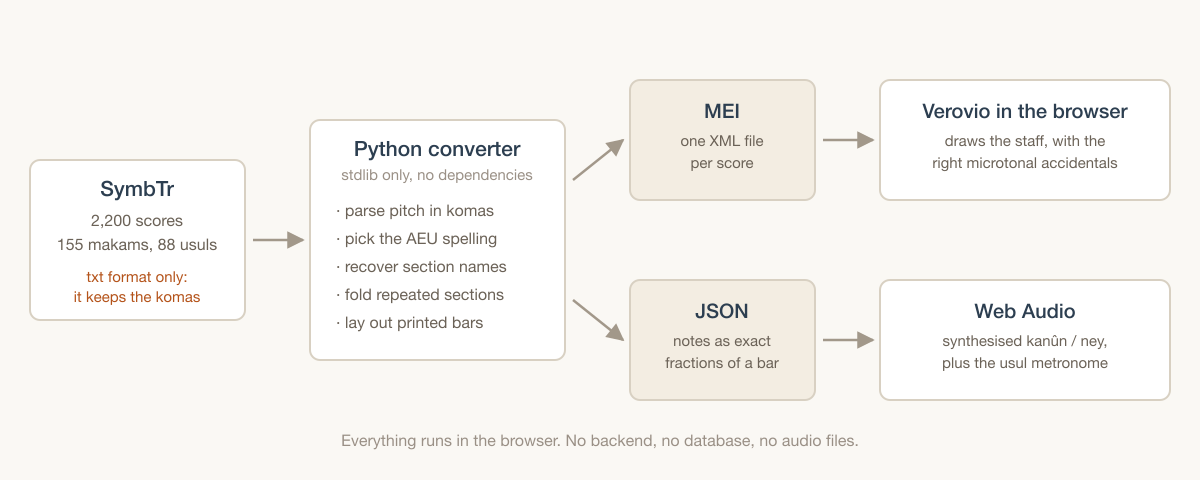 SymbTr
2,200 scores
155 makams, 88 usuls

txt format only:
it keeps the komas

Python converter
stdlib only, no dependencies

· parse pitch in komas
· pick the AEU spelling
· recover section names
· fold repeated sections
· lay out printed bars

MEI
one XML file
per score

Verovio in the browser
draws the staff, with the
right microtonal accidentals

JSON
notes as exact
fractions of a bar

Web Audio
synthesised kanûn / ney,
plus the usul metronome

Everything runs in the browser. No backend, no database, no audio files.